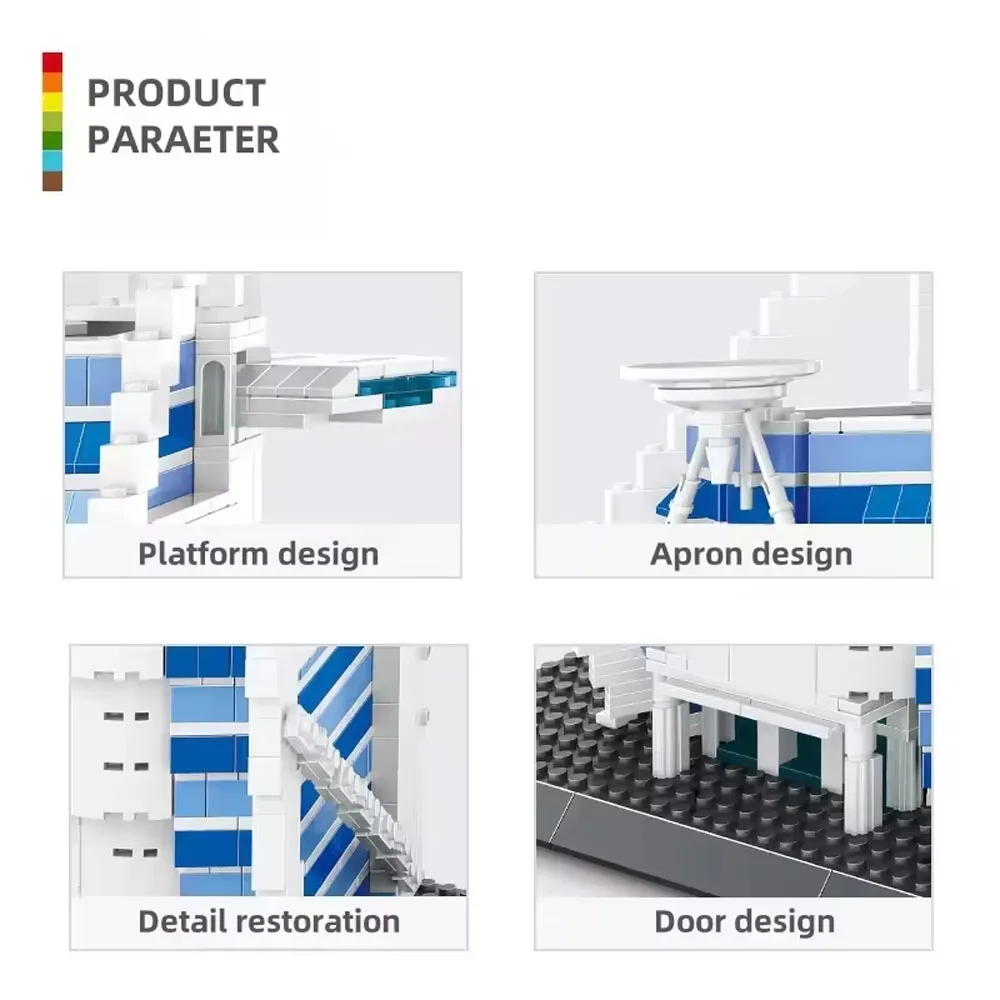 PRODUCT PARAETER

Platform design

Apron design

Detail restoration

Door design